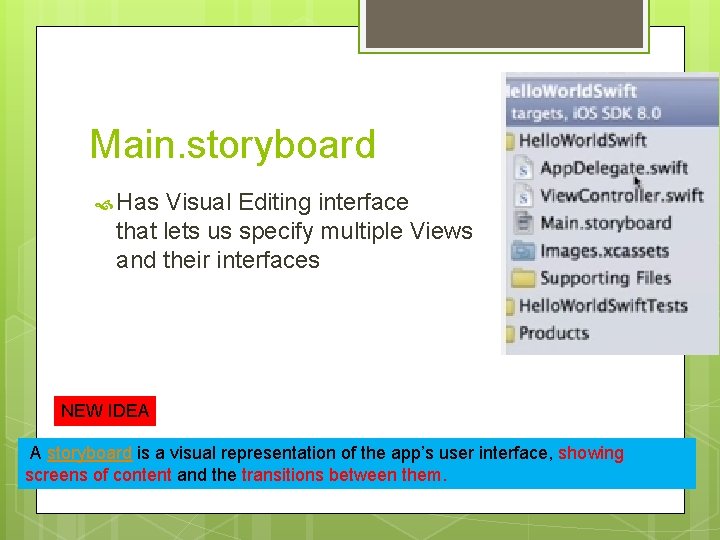 Main.storyboard

Has Visual Editing interface that lets us specify multiple Views and their interfaces

elloWorldSwift
targets, iOS SDK 8.0
HelloWorldSwift
AppDelegate.swift
ViewController.swift
Main.storyboard
Images.xcassets
Supporting Files
HelloWorldSwiftTests
Products

NEW IDEA

A storyboard is a visual representation of the app's user interface, showing screens of content and the transitions between them.